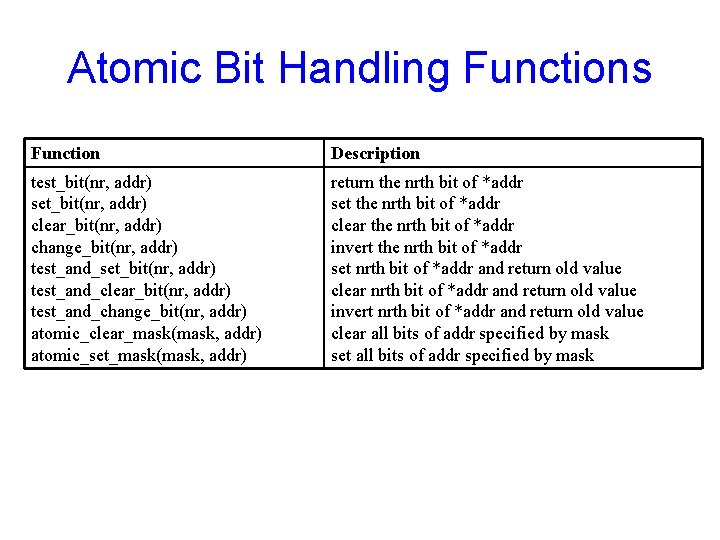 Atomic Bit Handling Functions

| Function | Description |
|---|---|
| test_bit(nr, addr) | return the nrth bit of *addr |
| set_bit(nr, addr) | set the nrth bit of *addr |
| clear_bit(nr, addr) | clear the nrth bit of *addr |
| change_bit(nr, addr) | invert the nrth bit of *addr |
| test_and_set_bit(nr, addr) | set nrth bit of *addr and return old value |
| test_and_clear_bit(nr, addr) | clear nrth bit of *addr and return old value |
| test_and_change_bit(nr, addr) | invert nrth bit of *addr and return old value |
| atomic_clear_mask(mask, addr) | clear all bits of addr specified by mask |
| atomic_set_mask(mask, addr) | set all bits of addr specified by mask |